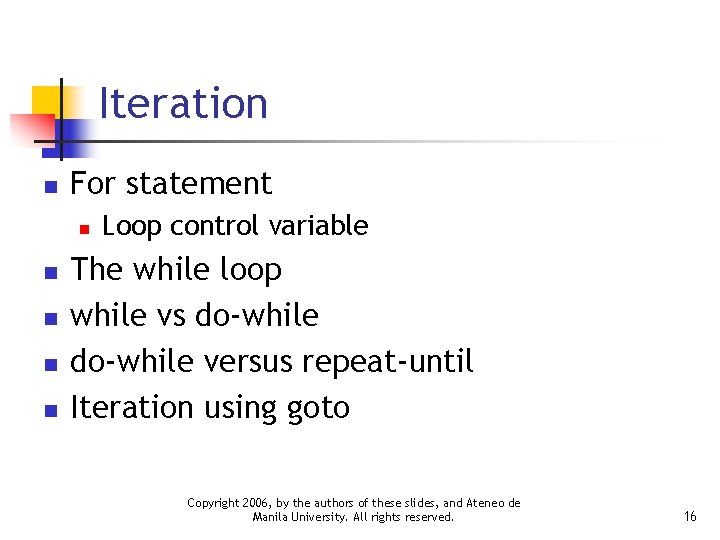 Iteration

- For statement
  - Loop control variable
- The while loop
- while vs do-while
- do-while versus repeat-until
- Iteration using goto

Copyright 2006, by the authors of these slides, and Ateneo de Manila University. All rights reserved.

16